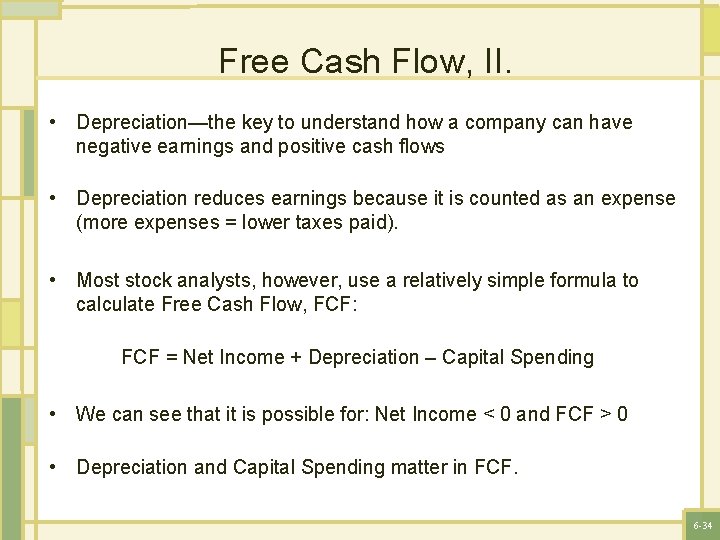 Free Cash Flow, II.

• Depreciation—the key to understand how a company can have negative earnings and positive cash flows

• Depreciation reduces earnings because it is counted as an expense (more expenses = lower taxes paid).

• Most stock analysts, however, use a relatively simple formula to calculate Free Cash Flow, FCF:

FCF = Net Income + Depreciation – Capital Spending

• We can see that it is possible for: Net Income < 0 and FCF > 0

• Depreciation and Capital Spending matter in FCF.

6-34